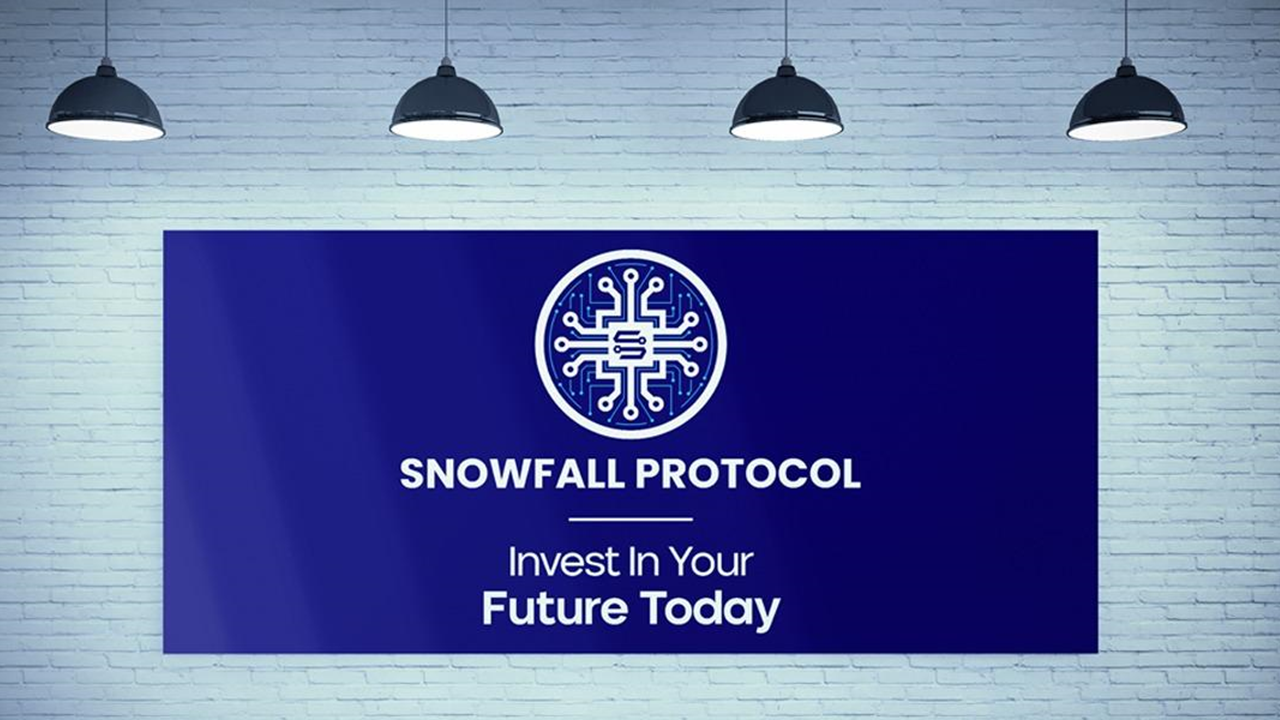 SNOWFALL PROTOCOL

Invest In Your
Future Today